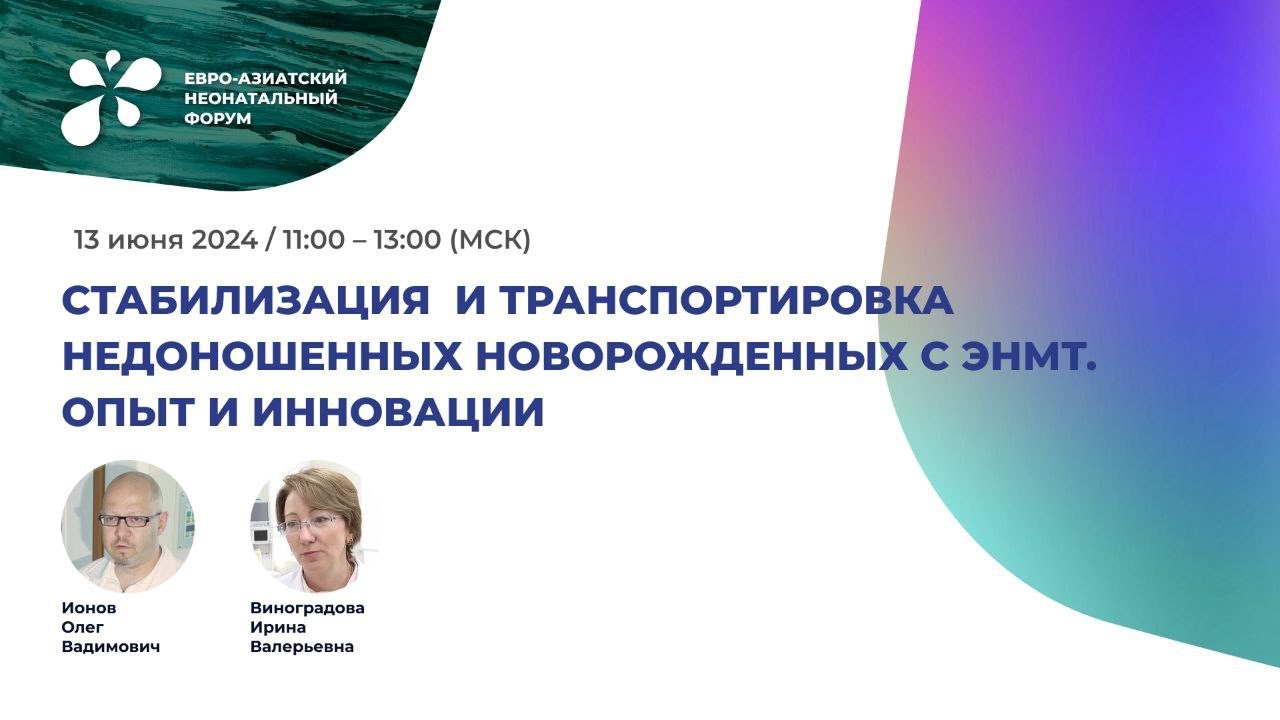 ЕВРО-АЗИАТСКИЙ НЕОНАТАЛЬНЫЙ ФОРУМ

13 июня 2024 / 11:00 – 13:00 (МСК)

СТАБИЛИЗАЦИЯ И ТРАНСПОРТИРОВКА НЕДОНОШЕННЫХ НОВОРОЖДЕННЫХ С ЭНМТ. ОПЫТ И ИННОВАЦИИ

Ионов
Олег
Вадимович

Виноградова
Ирина
Валерьевна